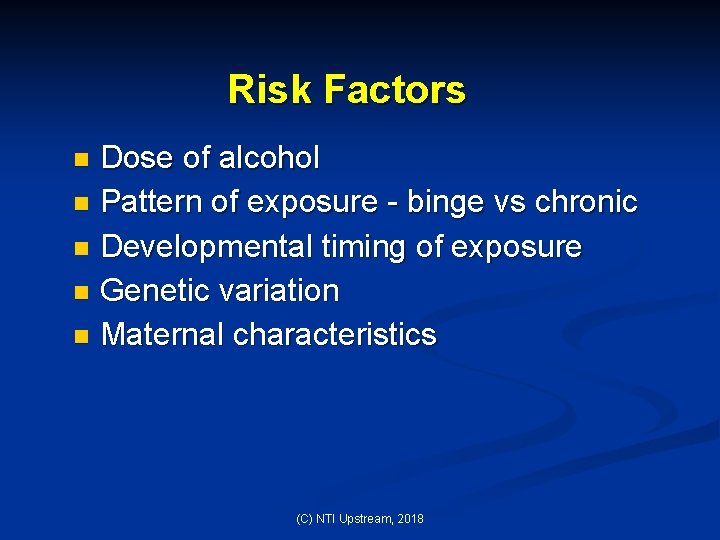 Risk Factors

- Dose of alcohol
- Pattern of exposure - binge vs chronic
- Developmental timing of exposure
- Genetic variation
- Maternal characteristics

(C) NTI Upstream, 2018